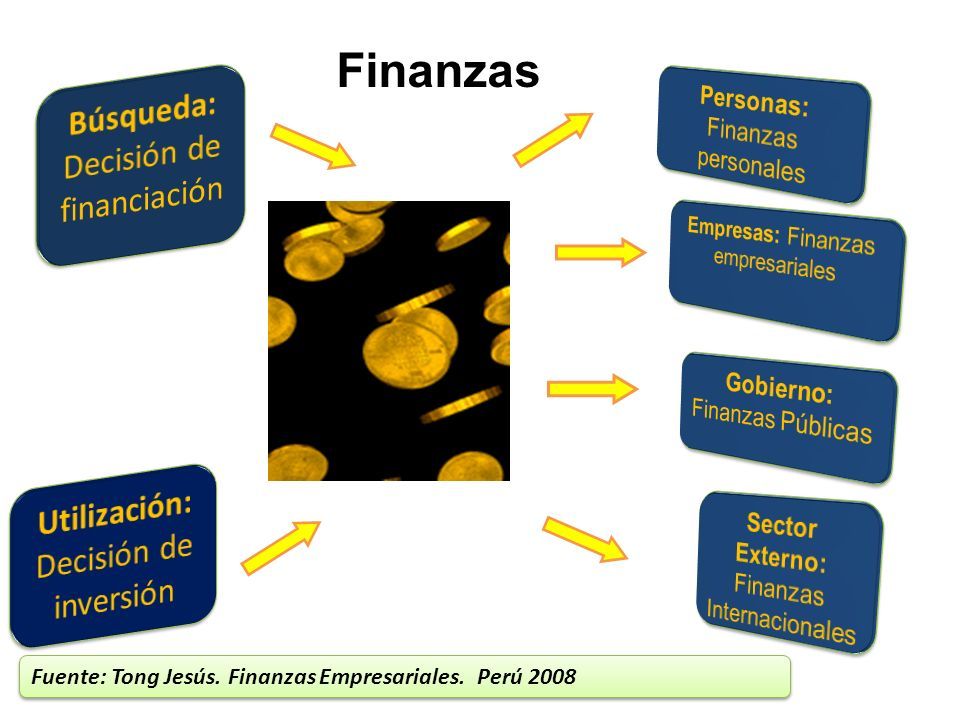 Finanzas

Búsqueda: Decisión de financiación

Utilización: Decisión de inversión

Personas: Finanzas personales

Empresas: Finanzas empresariales

Gobierno: Finanzas Públicas

Sector Externo: Finanzas Internacionales

Fuente: Tong Jesús. Finanzas Empresariales. Perú 2008